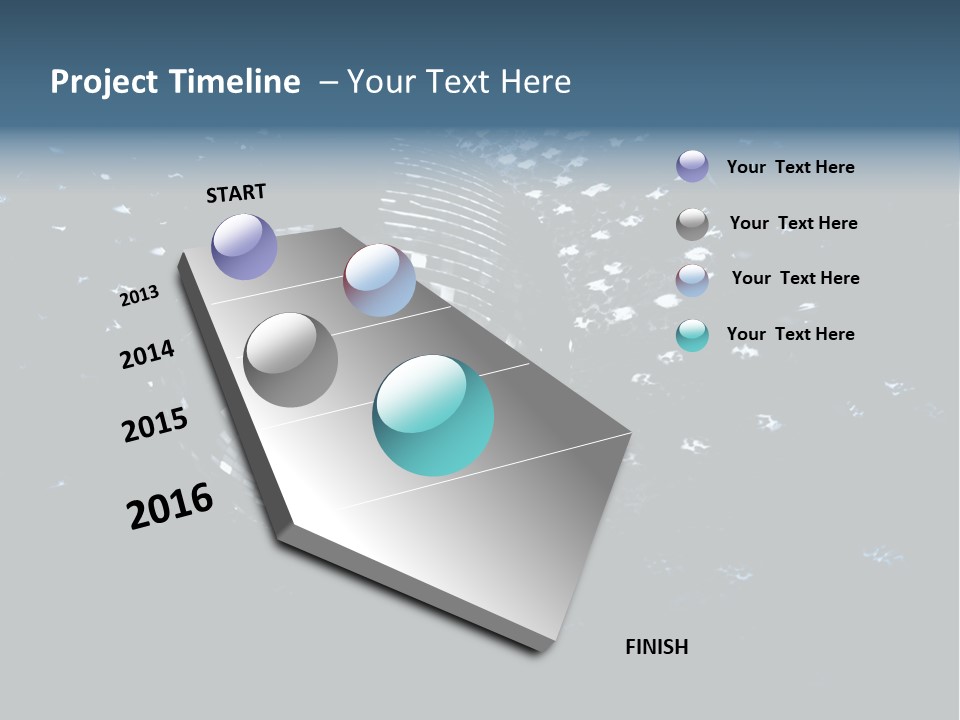 Project Timeline – Your Text Here

START

2013

2014

2015

2016

FINISH

Your Text Here

Your Text Here

Your Text Here

Your Text Here